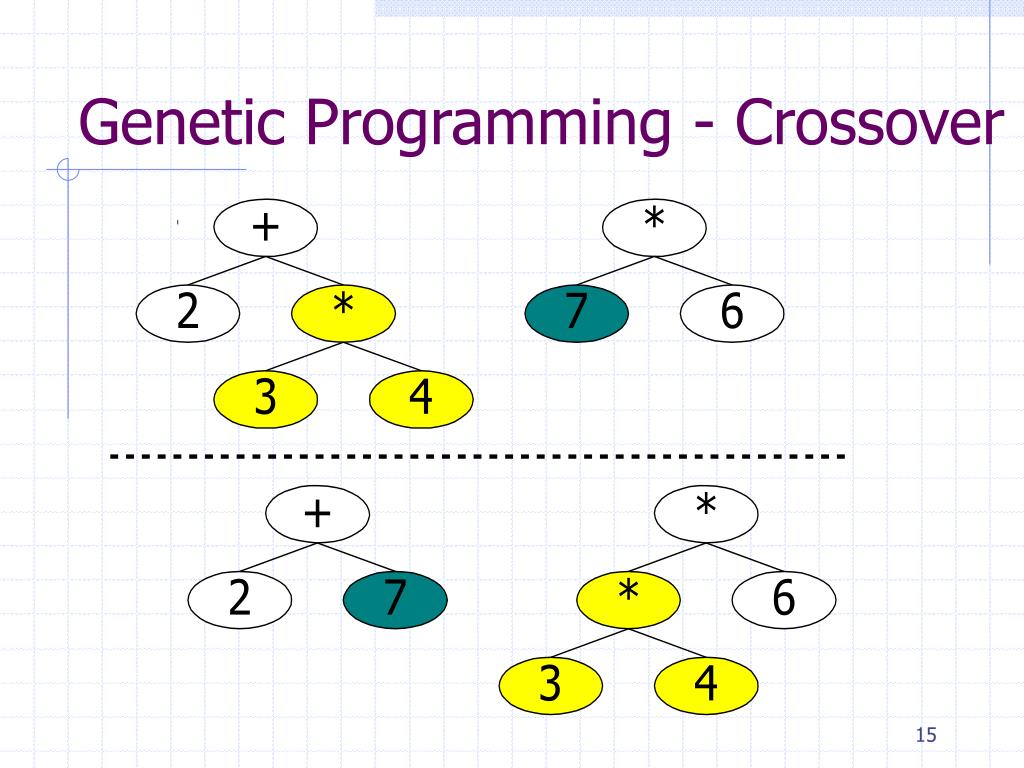 Genetic Programming - Crossover

+
2
*
3
4

*
7
6

+
2
7

*
*
6
3
4

15